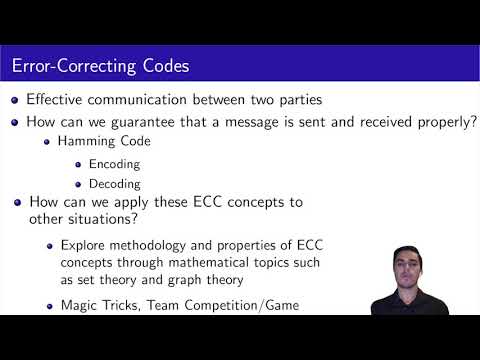 Error-Correcting Codes

- Effective communication between two parties
- How can we guarantee that a message is sent and received properly?
  - Hamming Code
    - Encoding
    - Decoding
- How can we apply these ECC concepts to other situations?
  - Explore methodology and properties of ECC concepts through mathematical topics such as set theory and graph theory
  - Magic Tricks, Team Competition/Game